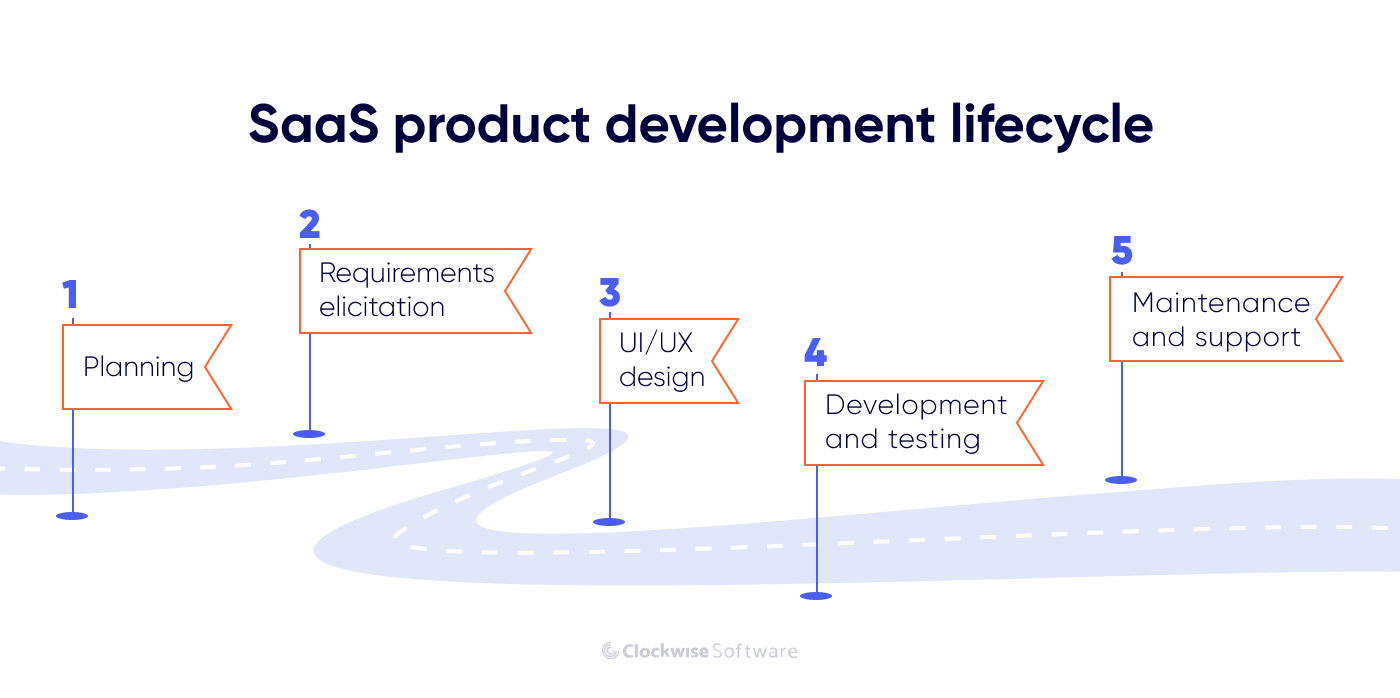 SaaS product development lifecycle

1
Planning

2
Requirements elicitation

3
UI/UX design

4
Development and testing

5
Maintenance and support

Clockwise Software